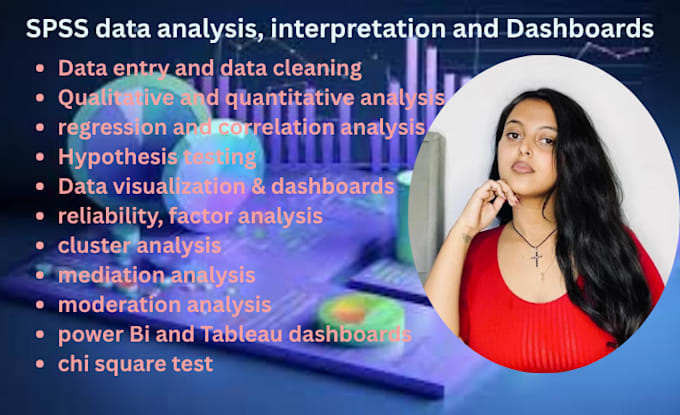 SPSS data analysis, interpretation and Dashboards

- Data entry and data cleaning
- Qualitative and quantitative analysis
- regression and correlation analysis
- Hypothesis testing
- Data visualization & dashboards
- reliability, factor analysis
- cluster analysis
- mediation analysis
- moderation analysis
- power Bi and Tableau dashboards
- chi square test